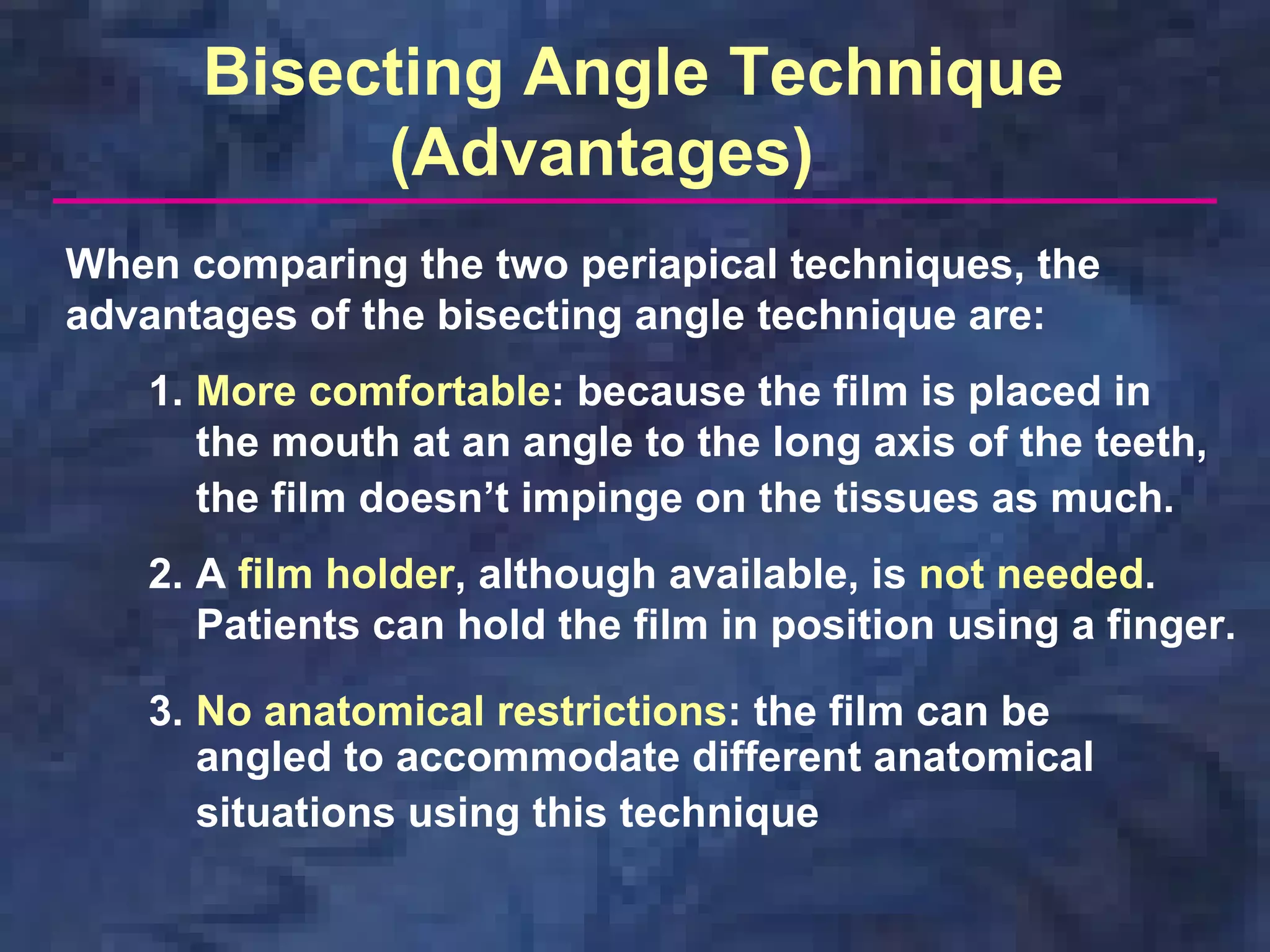 Bisecting Angle Technique (Advantages)

When comparing the two periapical techniques, the advantages of the bisecting angle technique are:

1. More comfortable: because the film is placed in the mouth at an angle to the long axis of the teeth, the film doesn’t impinge on the tissues as much.

2. A film holder, although available, is not needed. Patients can hold the film in position using a finger.

3. No anatomical restrictions: the film can be angled to accommodate different anatomical situations using this technique